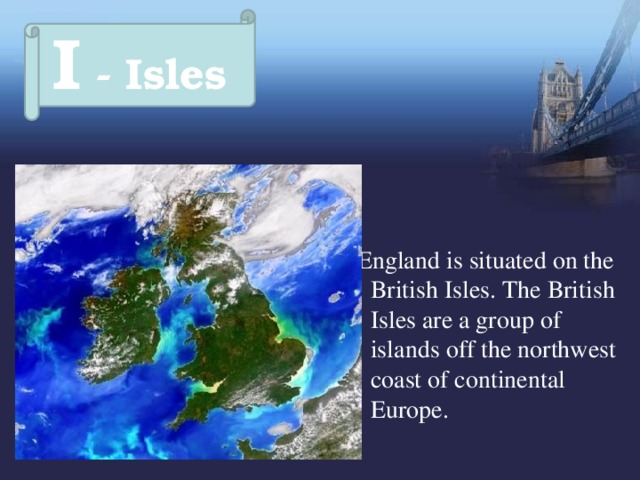 I - Isles

England is situated on the British Isles. The British Isles are a group of islands off the northwest coast of continental Europe.